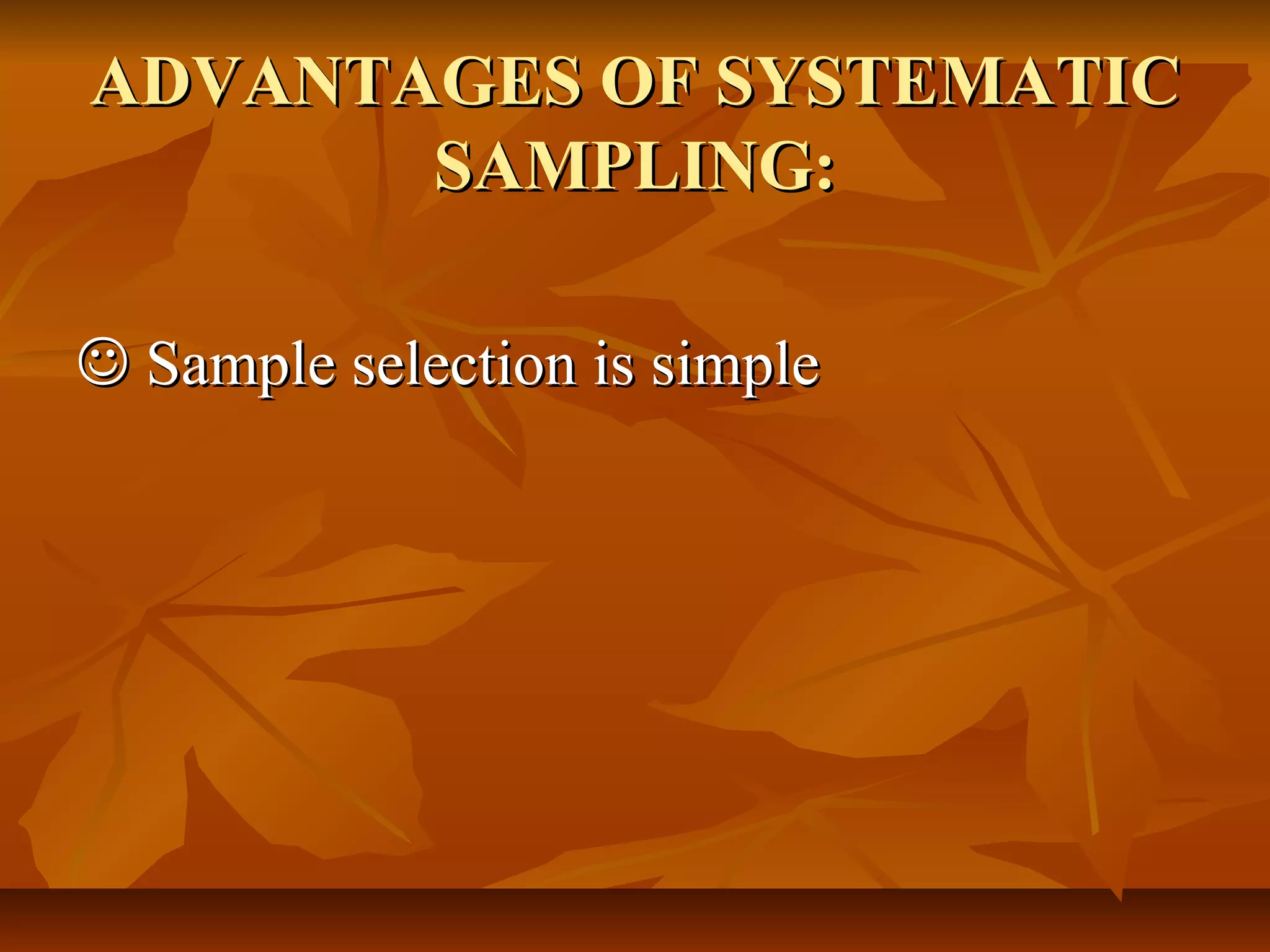 ADVANTAGES OF SYSTEMATIC SAMPLING:

☺ Sample selection is simple